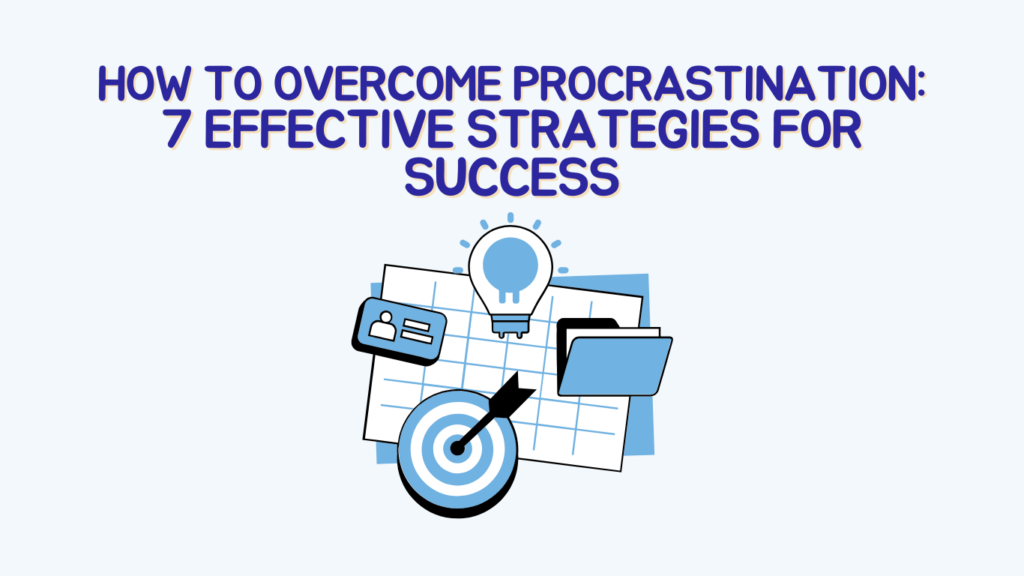 HOW TO OVERCOME PROCRASTINATION: 7 EFFECTIVE STRATEGIES FOR SUCCESS